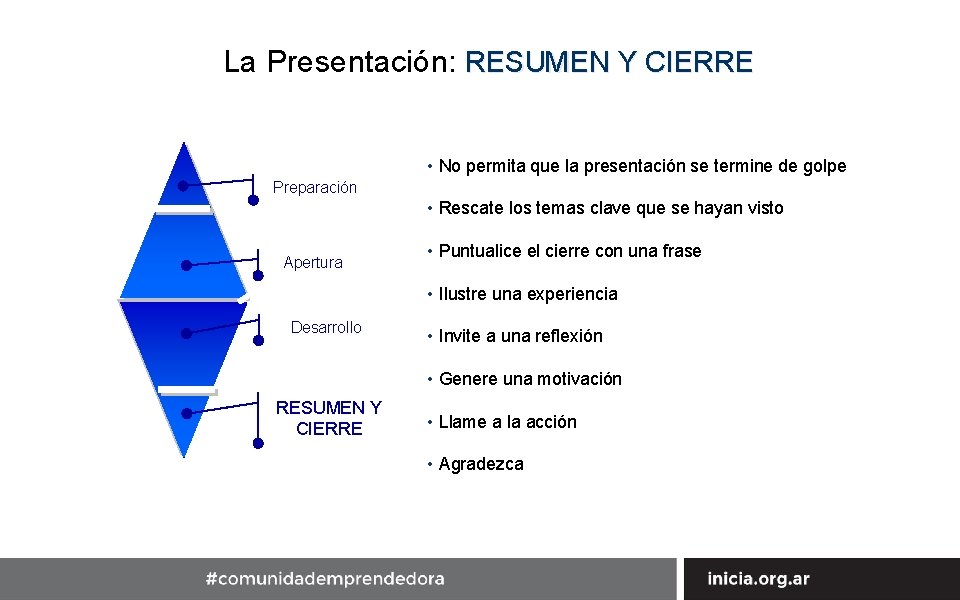 La Presentación: RESUMEN Y CIERRE

Preparación

Apertura

Desarrollo

RESUMEN Y CIERRE

• No permita que la presentación se termine de golpe
• Rescate los temas clave que se hayan visto
• Puntualice el cierre con una frase
• Ilustre una experiencia
• Invite a una reflexión
• Genere una motivación
• Llame a la acción
• Agradezca

#comunidademprendedora

inicia.org.ar